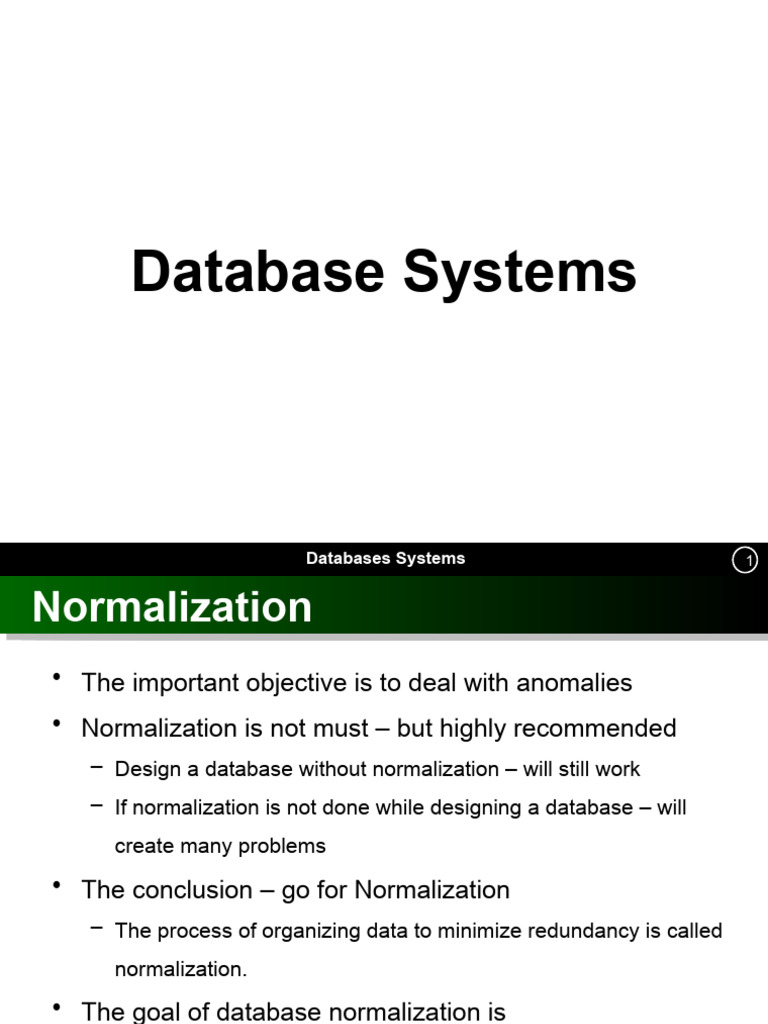 Database Systems

Databases Systems

1

Normalization

• The important objective is to deal with anomalies

• Normalization is not must – but highly recommended

– Design a database without normalization – will still work

– If normalization is not done while designing a database – will create many problems

• The conclusion – go for Normalization

– The process of organizing data to minimize redundancy is called normalization.

• The goal of database normalization is